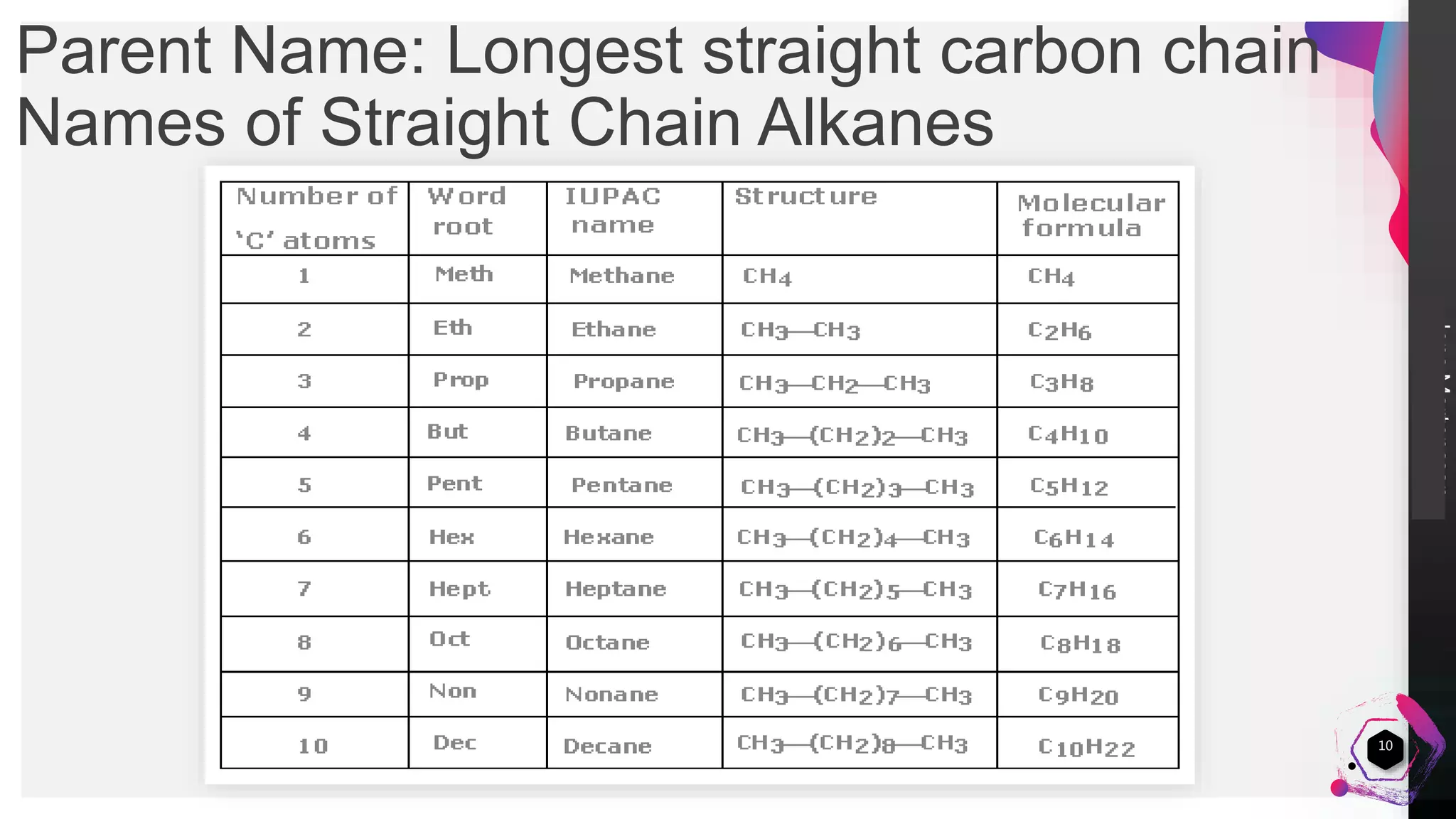 Parent Name: Longest straight carbon chain
Names of Straight Chain Alkanes

| Number of 'C' atoms | Word root | IUPAC name | Structure | Molecular formula |
|---|---|---|---|---|
| 1 | Meth | Methane | $CH_4$ | $CH_4$ |
| 2 | Eth | Ethane | $CH_3—CH_3$ | $C_2H_6$ |
| 3 | Prop | Propane | $CH_3—CH_2—CH_3$ | $C_3H_8$ |
| 4 | But | Butane | $CH_3—(CH_2)_2—CH_3$ | $C_4H_{10}$ |
| 5 | Pent | Pentane | $CH_3—(CH_2)_3—CH_3$ | $C_5H_{12}$ |
| 6 | Hex | Hexane | $CH_3—(CH_2)_4—CH_3$ | $C_6H_{14}$ |
| 7 | Hept | Heptane | $CH_3—(CH_2)_5—CH_3$ | $C_7H_{16}$ |
| 8 | Oct | Octane | $CH_3—(CH_2)_6—CH_3$ | $C_8H_{18}$ |
| 9 | Non | Nonane | $CH_3—(CH_2)_7—CH_3$ | $C_9H_{20}$ |
| 10 | Dec | Decane | $CH_3—(CH_2)_8—CH_3$ | $C_{10}H_{22}$ |

10